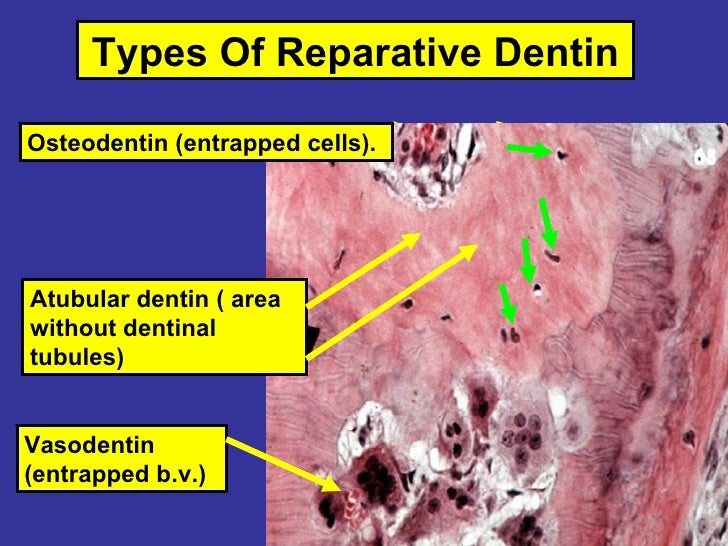 Types Of Reparative Dentin

Osteodentin (entrapped cells).

Atubular dentin ( area without dentinal tubules)

Vasodentin (entrapped b.v.)